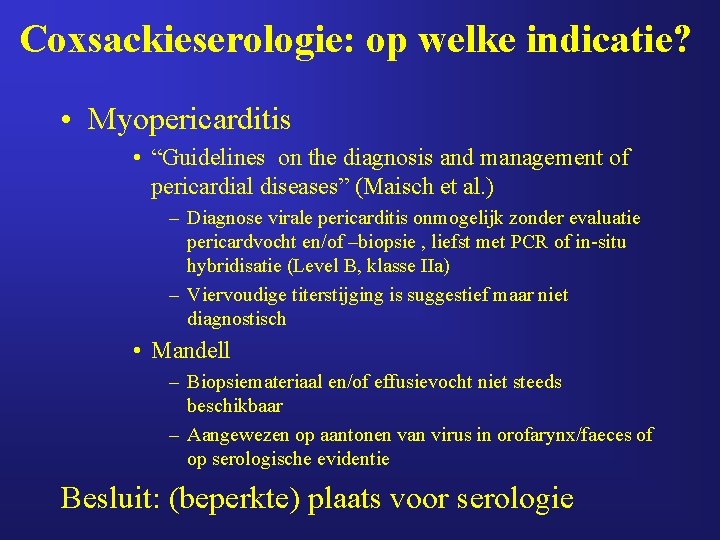 Coxsackieserologie: op welke indicatie?

• Myopericarditis

• “Guidelines on the diagnosis and management of pericardial diseases” (Maisch et al.)

– Diagnose virale pericarditis onmogelijk zonder evaluatie pericardvocht en/of –biopsie , liefst met PCR of in-situ hybridisatie (Level B, klasse IIa)

– Viervoudige titerstijging is suggestief maar niet diagnostisch

• Mandell

– Biopsiemateriaal en/of effusievocht niet steeds beschikbaar

– Aangewezen op aantonen van virus in orofarynx/faeces of op serologische evidentie

Besluit: (beperkte) plaats voor serologie